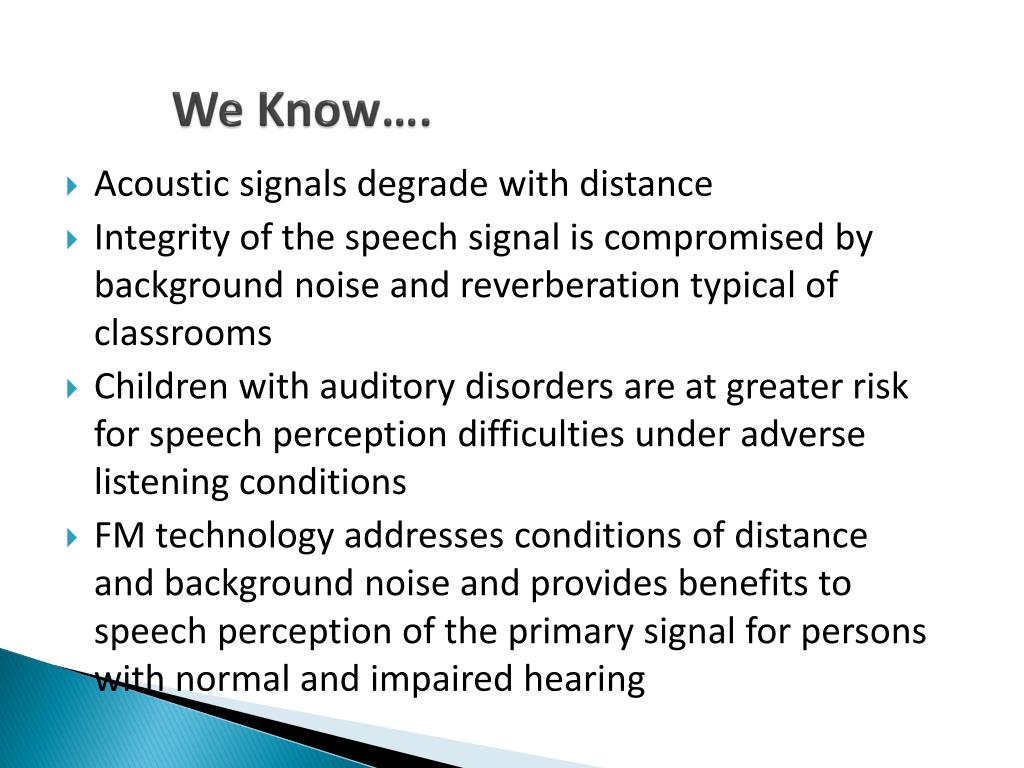 We Know….

Acoustic signals degrade with distance

Integrity of the speech signal is compromised by background noise and reverberation typical of classrooms

Children with auditory disorders are at greater risk for speech perception difficulties under adverse listening conditions

FM technology addresses conditions of distance and background noise and provides benefits to speech perception of the primary signal for persons with normal and impaired hearing